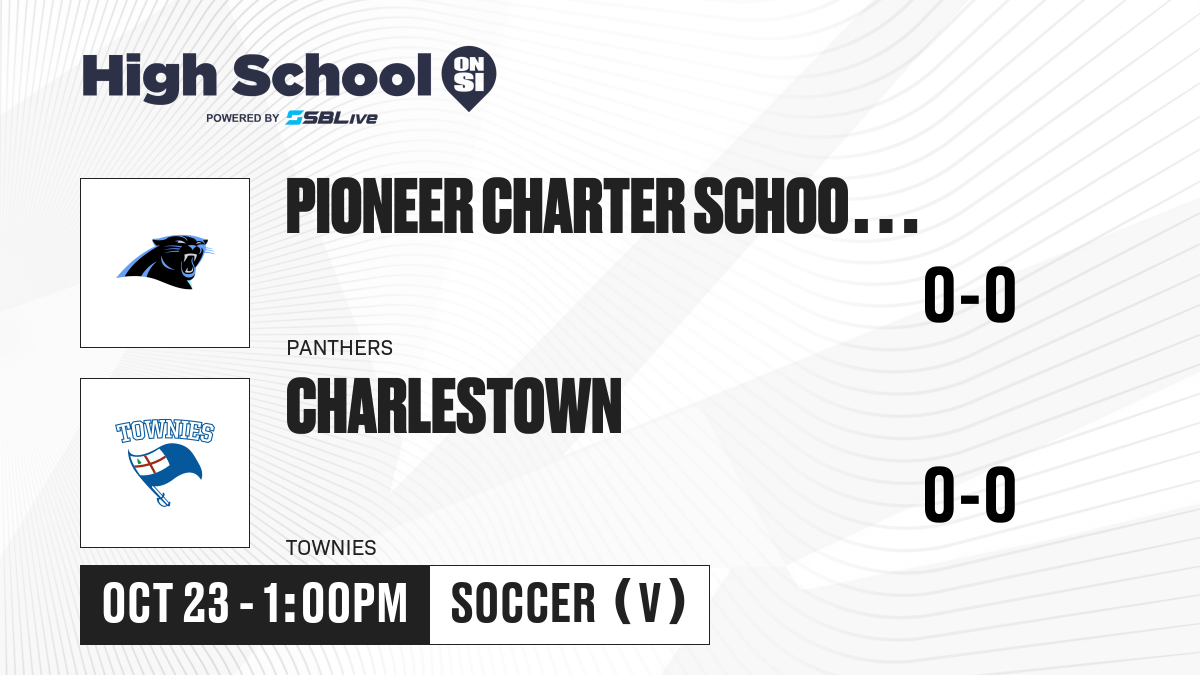 High School ON SI
POWERED BY SBLive

PIONEER CHARTER SCHOO...
0-0
PANTHERS

TOWNIES
CHARLESTOWN
0-0
TOWNIES

OCT 23 - 1:00PM
SOCCER (V)